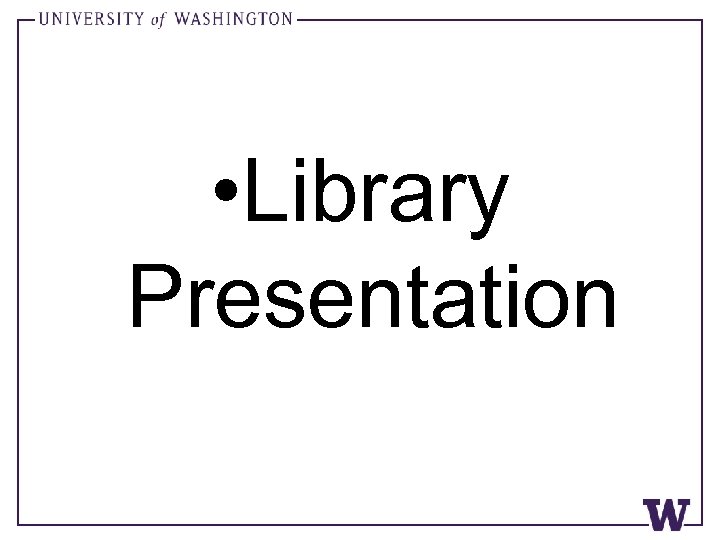 UNIVERSITY of WASHINGTON

•Library Presentation

W